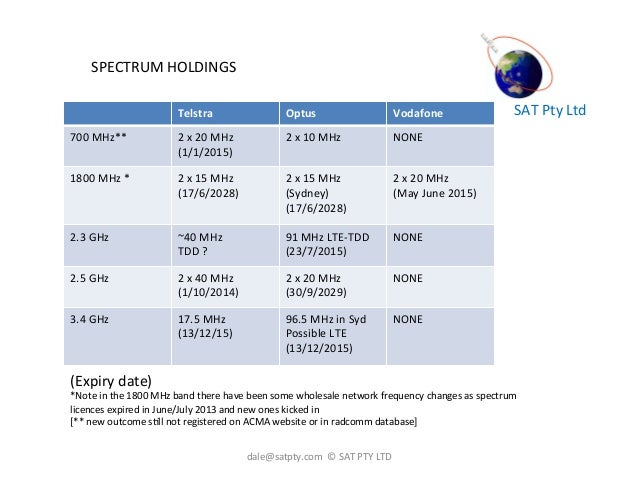 SPECTRUM HOLDINGS

SAT Pty Ltd

| | Telstra | Optus | Vodafone |
|---|---|---|---|
| 700 MHz** | 2 x 20 MHz (1/1/2015) | 2 x 10 MHz | NONE |
| 1800 MHz * | 2 x 15 MHz (17/6/2028) | 2 x 15 MHz (Sydney) (17/6/2028) | 2 x 20 MHz (May June 2015) |
| 2.3 GHz | ~40 MHz TDD ? | 91 MHz LTE-TDD (23/7/2015) | NONE |
| 2.5 GHz | 2 x 40 MHz (1/10/2014) | 2 x 20 MHz (30/9/2029) | NONE |
| 3.4 GHz | 17.5 MHz (13/12/15) | 96.5 MHz in Syd Possible LTE (13/12/2015) | NONE |

(Expiry date)
*Note in the 1800 MHz band there have been some wholesale network frequency changes as spectrum licences expired in June/July 2013 and new ones kicked in
[** new outcome still not registered on ACMA website or in radcomm database]

dale@satpty.com © SAT PTY LTD